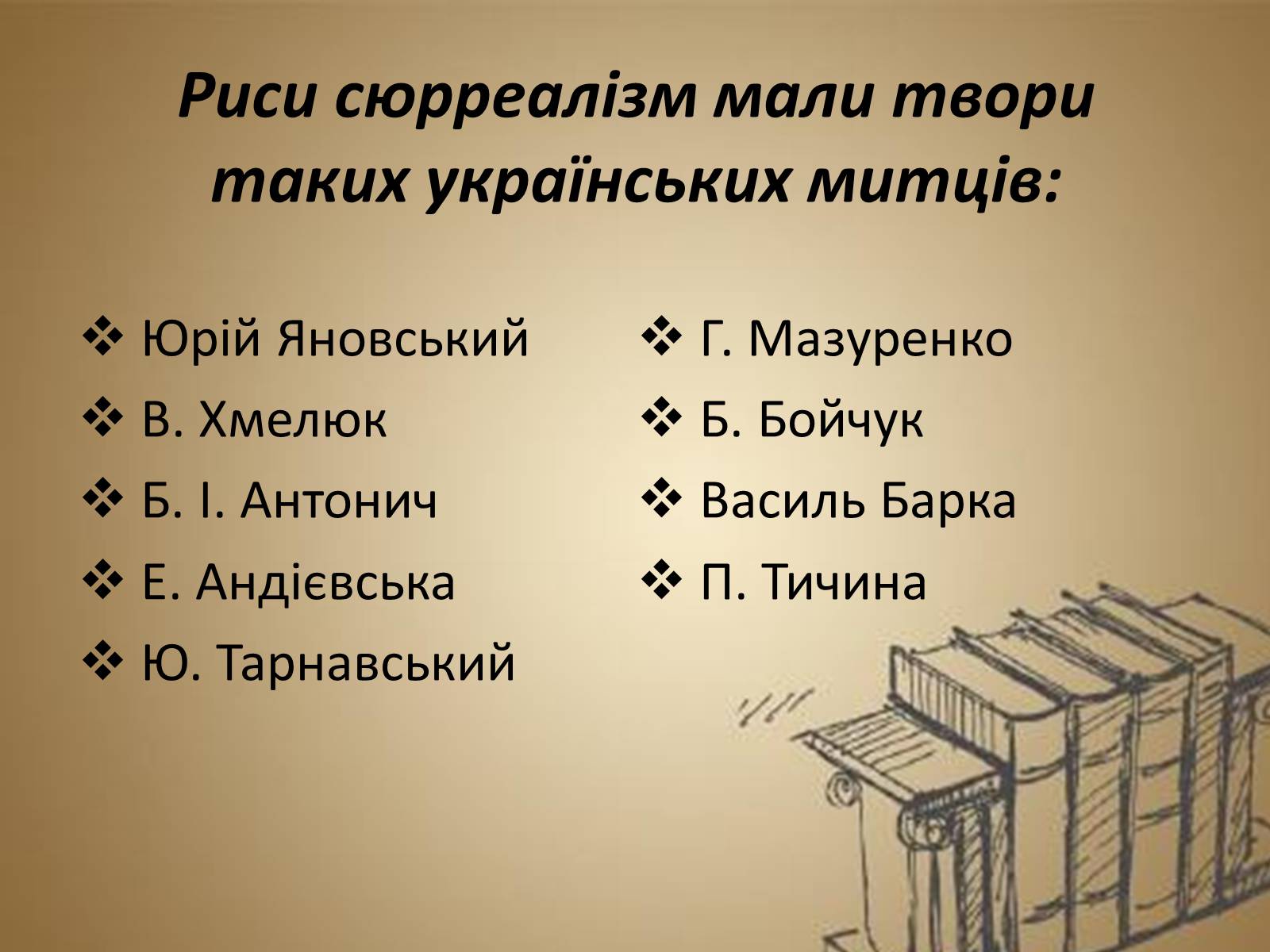 Риси сюрреалізм мали твори таких українських митців:

❖ Юрій Яновський
❖ В. Хмелюк
❖ Б. І. Антонич
❖ Е. Андієвська
❖ Ю. Тарнавський

❖ Г. Мазуренко
❖ Б. Бойчук
❖ Василь Барка
❖ П. Тичина